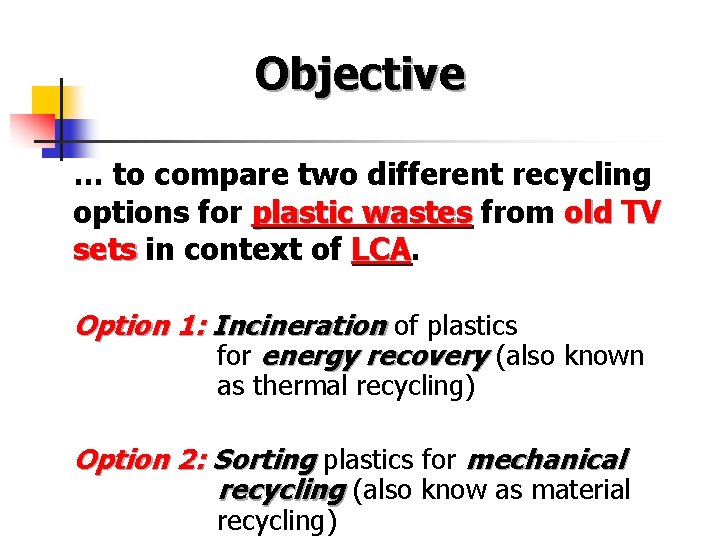 Objective

… to compare two different recycling options for plastic wastes from old TV sets in context of LCA.

Option 1: Incineration of plastics for energy recovery (also known as thermal recycling)

Option 2: Sorting plastics for mechanical recycling (also know as material recycling)